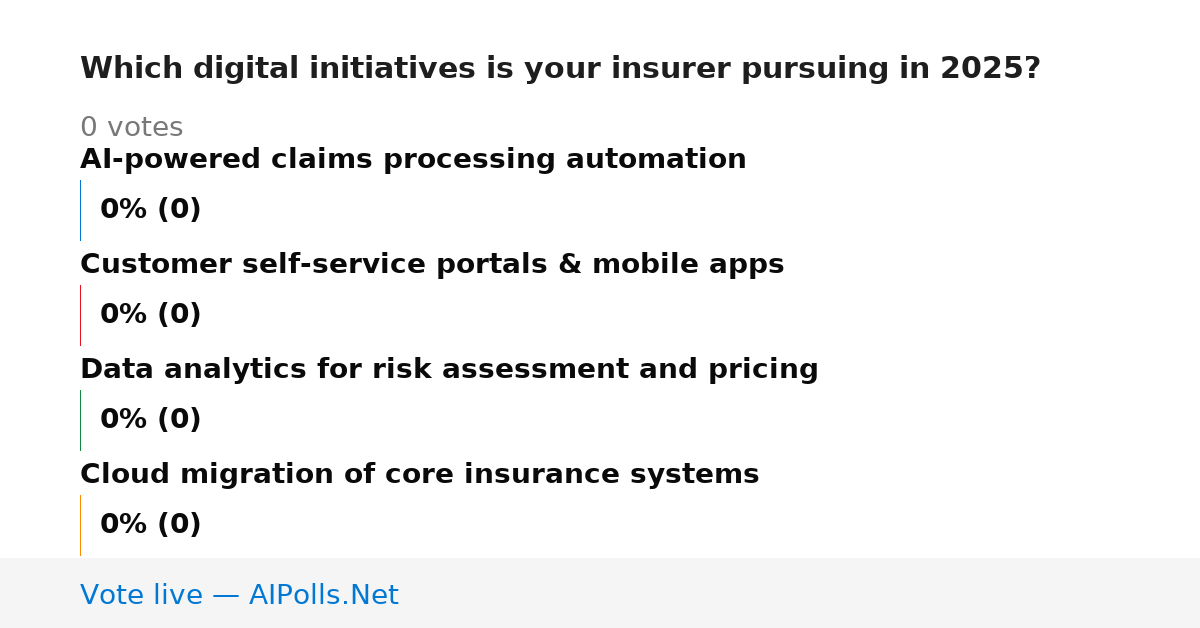 Which digital initiatives is your insurer pursuing in 2025?

0 votes

AI-powered claims processing automation

0% (0)

Customer self-service portals & mobile apps

0% (0)

Data analytics for risk assessment and pricing

0% (0)

Cloud migration of core insurance systems

0% (0)

Vote live — AIPolls.Net